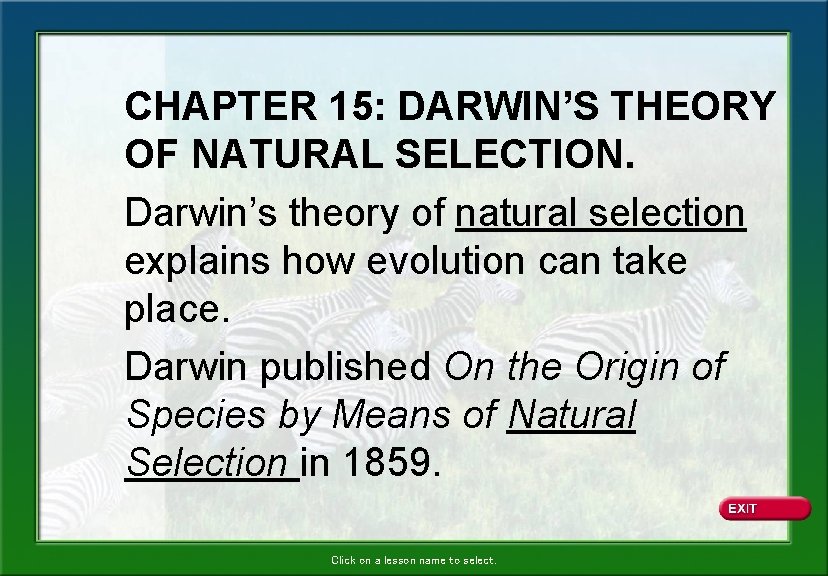 CHAPTER 15: DARWIN'S THEORY OF NATURAL SELECTION.

Darwin's theory of natural selection explains how evolution can take place.

Darwin published On the Origin of Species by Means of Natural Selection in 1859.

EXIT

Click on a lesson name to select.